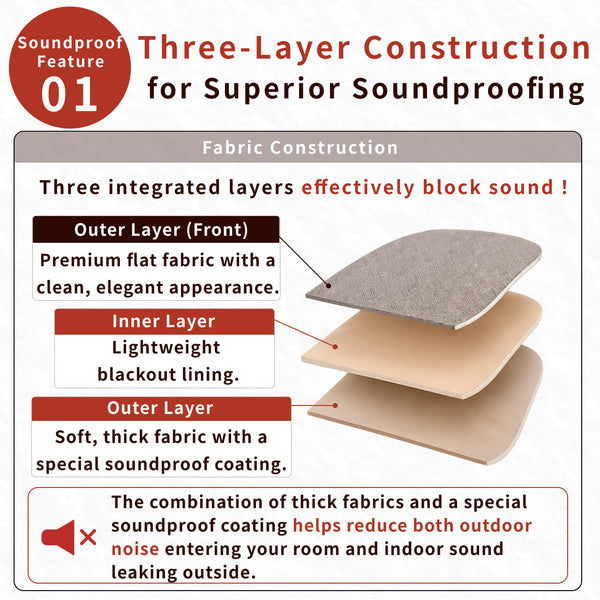 Soundproof Feature 01

Three-Layer Construction for Superior Soundproofing

Fabric Construction

Three integrated layers effectively block sound !

Outer Layer (Front)
Premium flat fabric with a clean, elegant appearance.

Inner Layer
Lightweight blackout lining.

Outer Layer
Soft, thick fabric with a special soundproof coating.

The combination of thick fabrics and a special soundproof coating helps reduce both outdoor noise entering your room and indoor sound leaking outside.